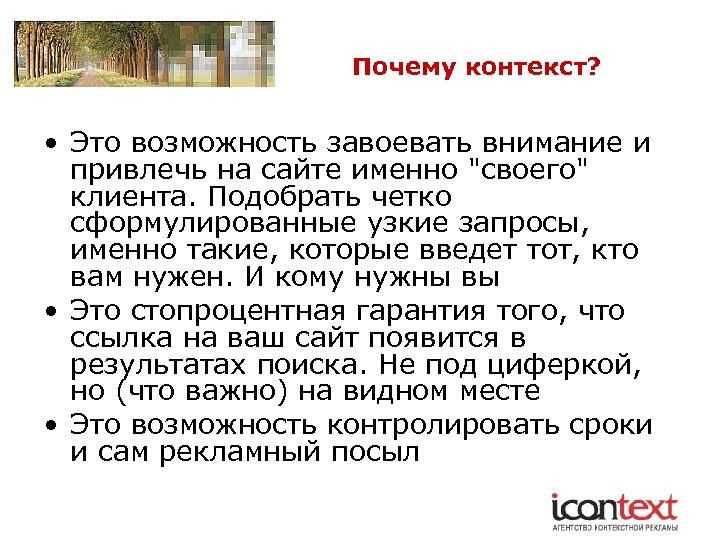 Почему контекст?

• Это возможность завоевать внимание и привлечь на сайте именно "своего" клиента. Подобрать четко сформулированные узкие запросы, именно такие, которые введет тот, кто вам нужен. И кому нужны вы

• Это стопроцентная гарантия того, что ссылка на ваш сайт появится в результатах поиска. Не под циферкой, но (что важно) на видном месте

• Это возможность контролировать сроки и сам рекламный посыл

icontext
АГЕНТСТВО КОНТЕКСТНОЙ РЕКЛАМЫ